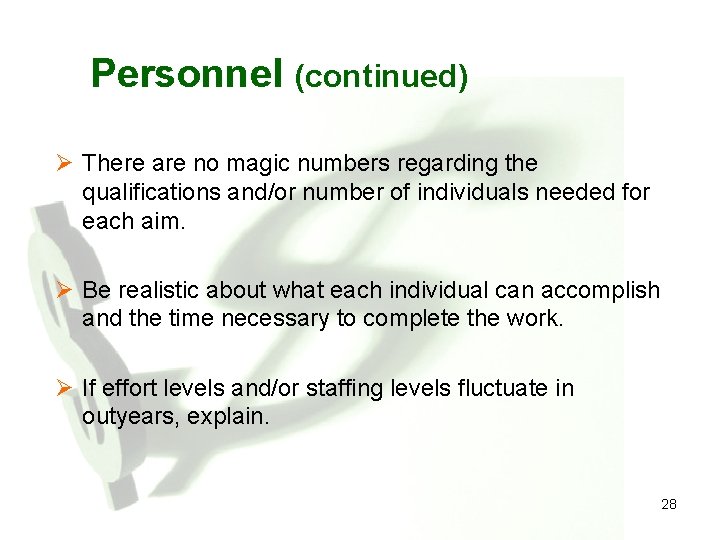 Personnel (continued)

➢ There are no magic numbers regarding the qualifications and/or number of individuals needed for each aim.

➢ Be realistic about what each individual can accomplish and the time necessary to complete the work.

➢ If effort levels and/or staffing levels fluctuate in outyears, explain.

28